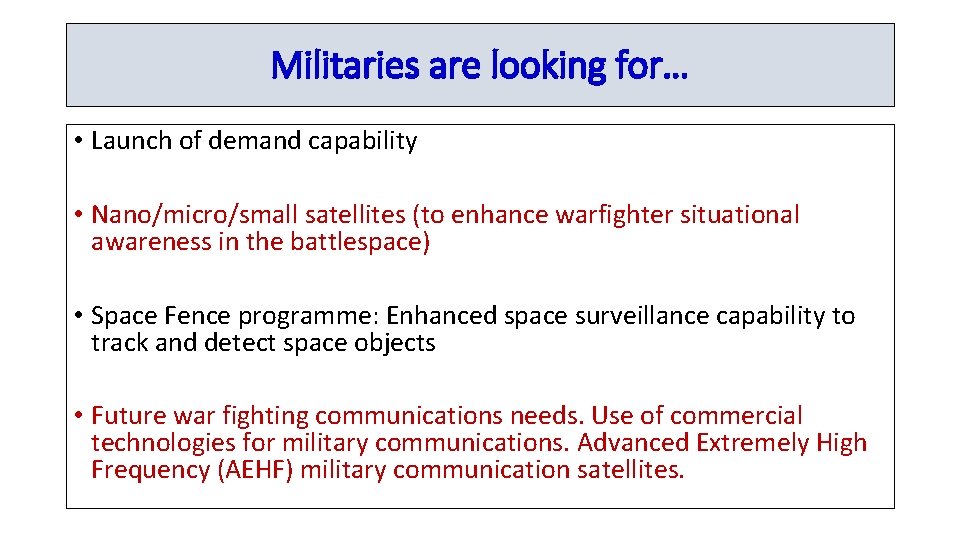 Militaries are looking for…

• Launch of demand capability

• Nano/micro/small satellites (to enhance warfighter situational awareness in the battlespace)

• Space Fence programme: Enhanced space surveillance capability to track and detect space objects

• Future war fighting communications needs. Use of commercial technologies for military communications. Advanced Extremely High Frequency (AEHF) military communication satellites.